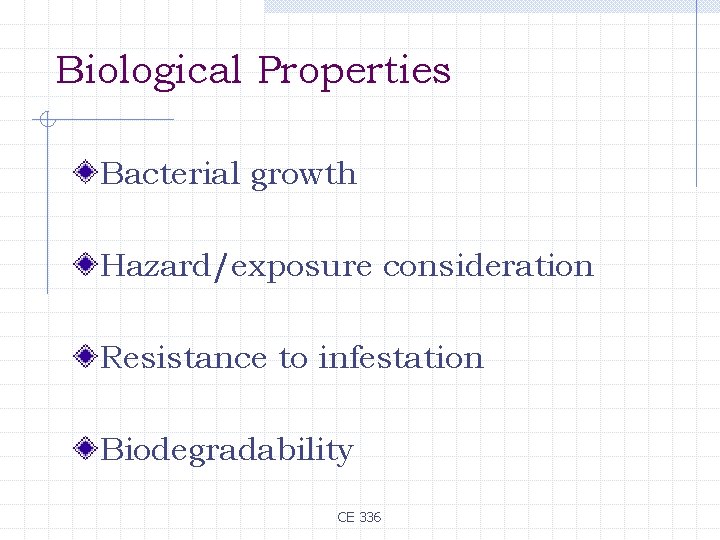 Biological Properties

Bacterial growth

Hazard/exposure consideration

Resistance to infestation

Biodegradability

CE 336